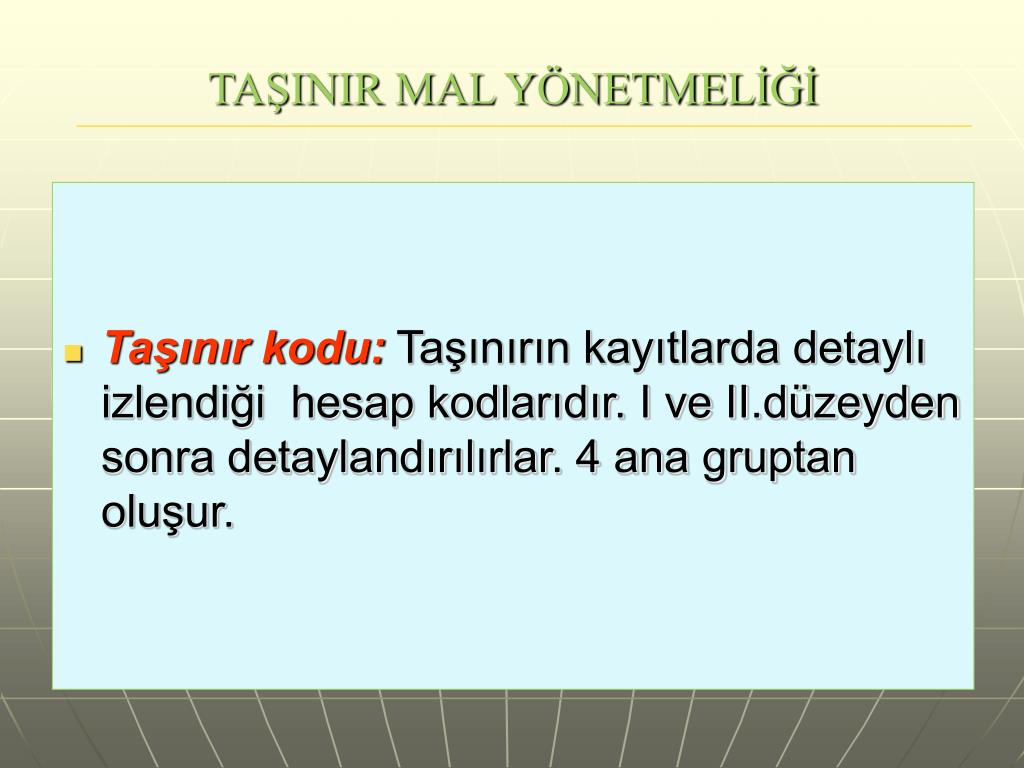 TAŞINIR MAL YÖNETMELİĞİ

Taşınır kodu: Taşınırın kayıtlarda detaylı izlendiği hesap kodlarıdır. I ve II.düzeyden sonra detaylandırılırlar. 4 ana gruptan oluşur.